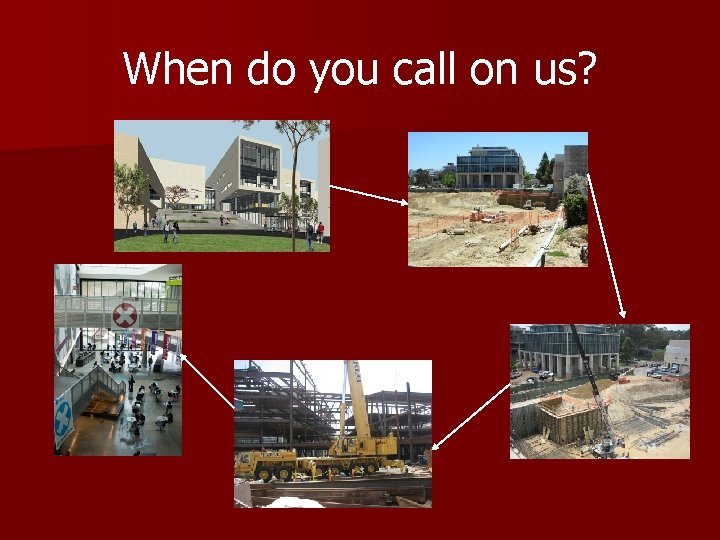 When do you call on us?